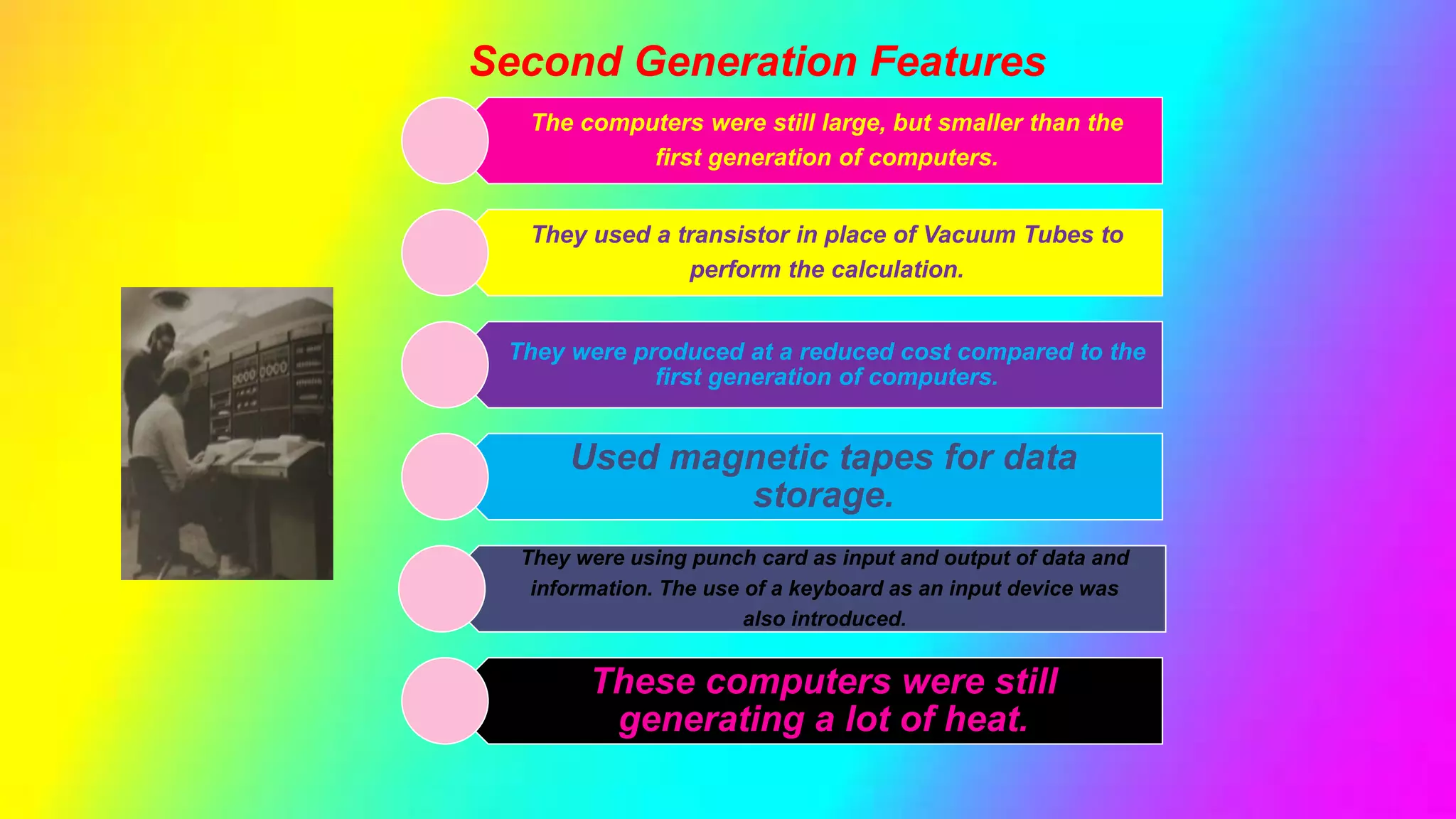 Second Generation Features

The computers were still large, but smaller than the first generation of computers.

They used a transistor in place of Vacuum Tubes to perform the calculation.

They were produced at a reduced cost compared to the first generation of computers.

Used magnetic tapes for data storage.

They were using punch card as input and output of data and information. The use of a keyboard as an input device was also introduced.

These computers were still generating a lot of heat.